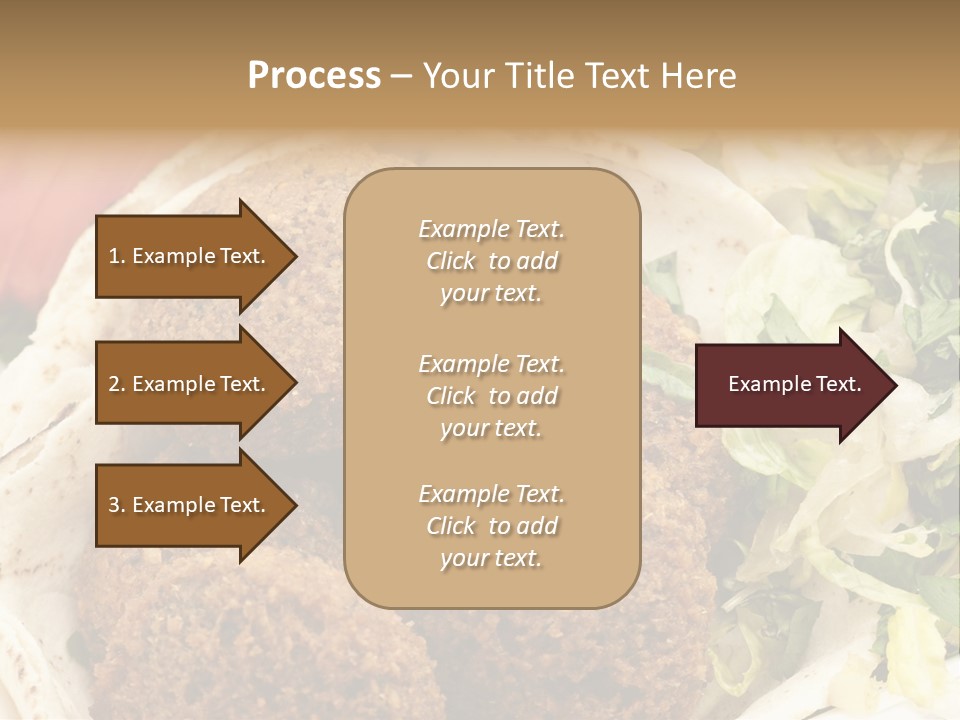 Process – Your Title Text Here

1. Example Text.

2. Example Text.

3. Example Text.

Example Text. Click to add your text.

Example Text. Click to add your text.

Example Text. Click to add your text.

Example Text.